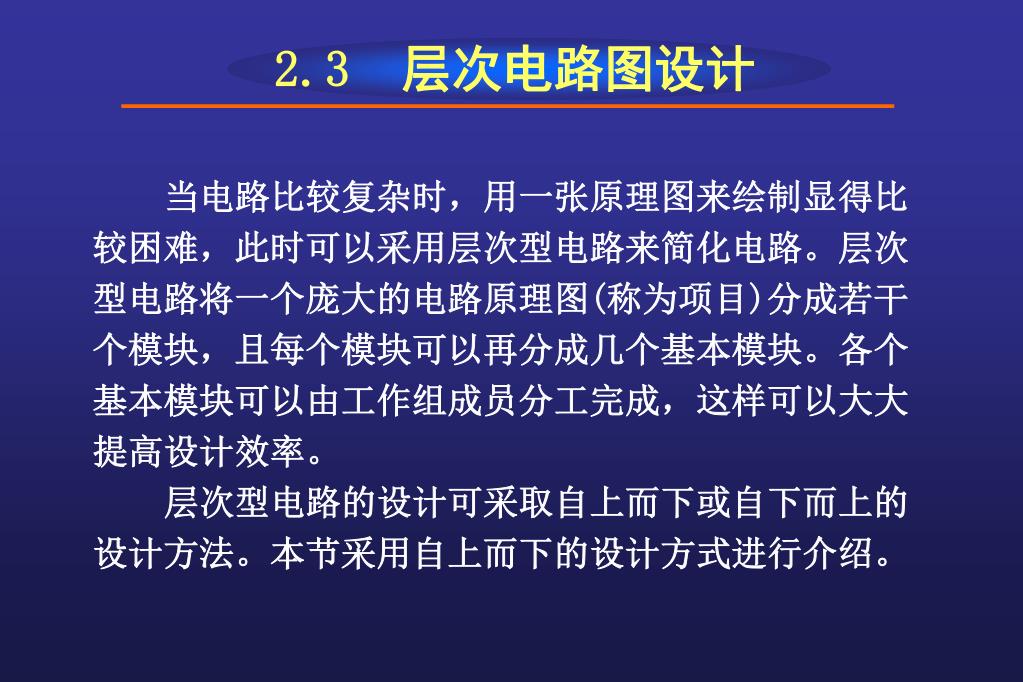 2.3　层次电路图设计

当电路比较复杂时，用一张原理图来绘制显得比较困难，此时可以采用层次型电路来简化电路。层次型电路将一个庞大的电路原理图(称为项目)分成若干个模块，且每个模块可以再分成几个基本模块。各个基本模块可以由工作组成员分工完成，这样可以大大提高设计效率。

层次型电路的设计可采取自上而下或自下而上的设计方法。本节采用自上而下的设计方式进行介绍。